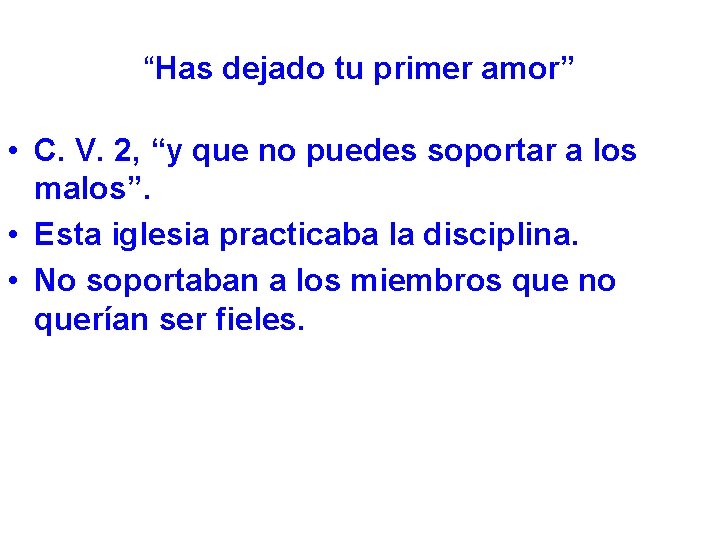 "Has dejado tu primer amor"

• C. V. 2, "y que no puedes soportar a los malos".
• Esta iglesia practicaba la disciplina.
• No soportaban a los miembros que no querían ser fieles.